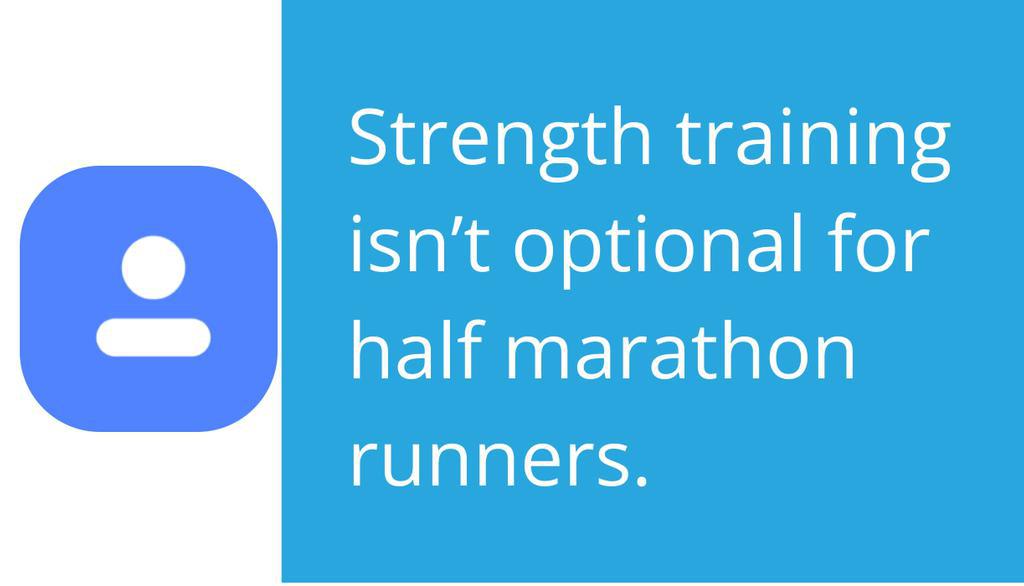 Strength training isn’t optional for half marathon runners.